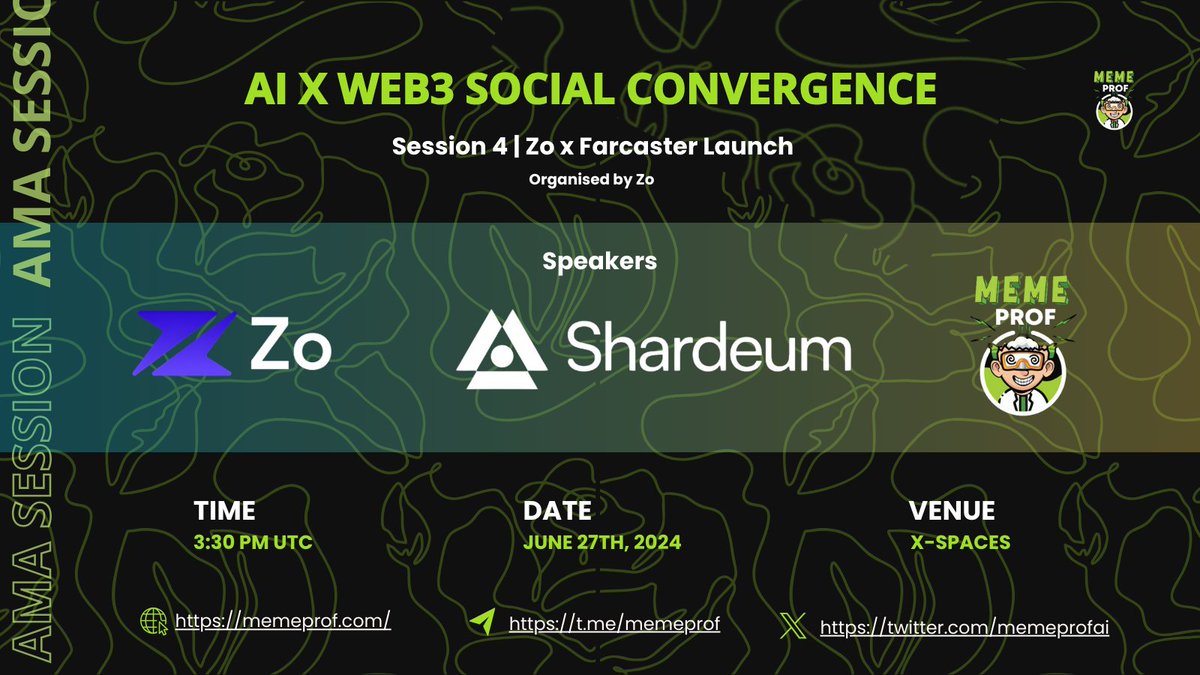 AMA SESSION AMA SESSION

AI X WEB3 SOCIAL CONVERGENCE

MEME PROF

Session 4 | Zo x Farcaster Launch

Organised by Zo

Speakers

Zo

Shardeum

MEME PROF

TIME
3:30 PM UTC

DATE
JUNE 27TH, 2024

VENUE
X-SPACES

https://memeprof.com/

https://t.me/memeprof

https://twitter.com/memeprofai